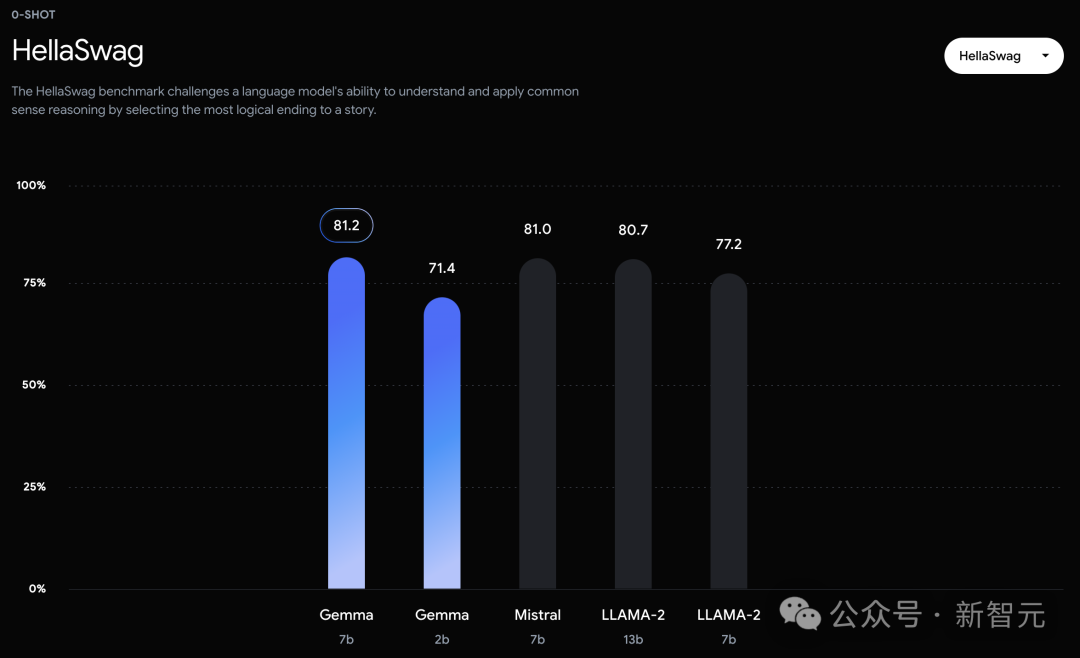 0-SHOT

HellaSwag

HellaSwag

The HellaSwag benchmark challenges a language model's ability to understand and apply common sense reasoning by selecting the most logical ending to a story.

100%
75%
50%
25%
0%

81.2
71.4
81.0
80.7
77.2

Gemma 7b
Gemma 2b
Mistral 7b
LLAMA-2 13b
LLAMA-2 7b

公众号 · 新智元